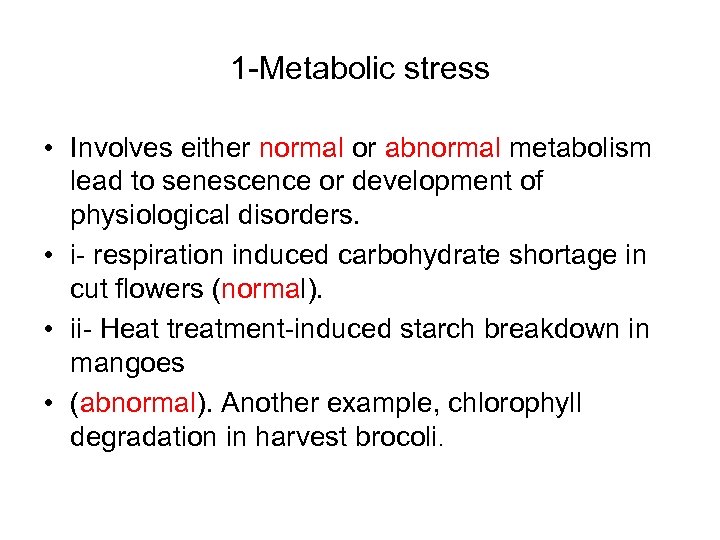 1-Metabolic stress

• Involves either normal or abnormal metabolism lead to senescence or development of physiological disorders.

• i- respiration induced carbohydrate shortage in cut flowers (normal).

• ii- Heat treatment-induced starch breakdown in mangoes

• (abnormal). Another example, chlorophyll degradation in harvest brocoli.